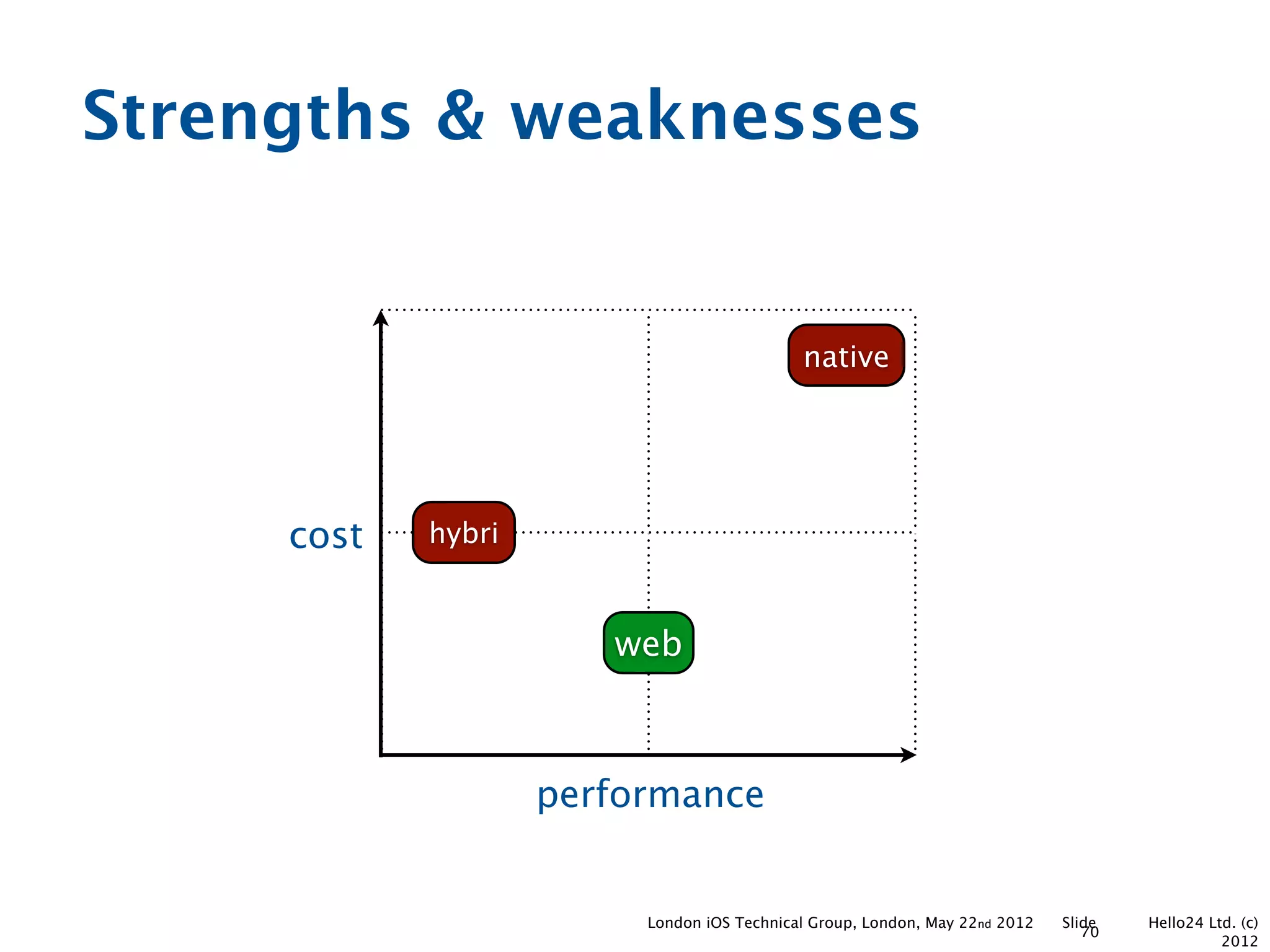 Strengths & weaknesses

native

cost

hybri

web

performance

London iOS Technical Group, London, May 22nd 2012 Slide 70 Hello24 Ltd. (c) 2012